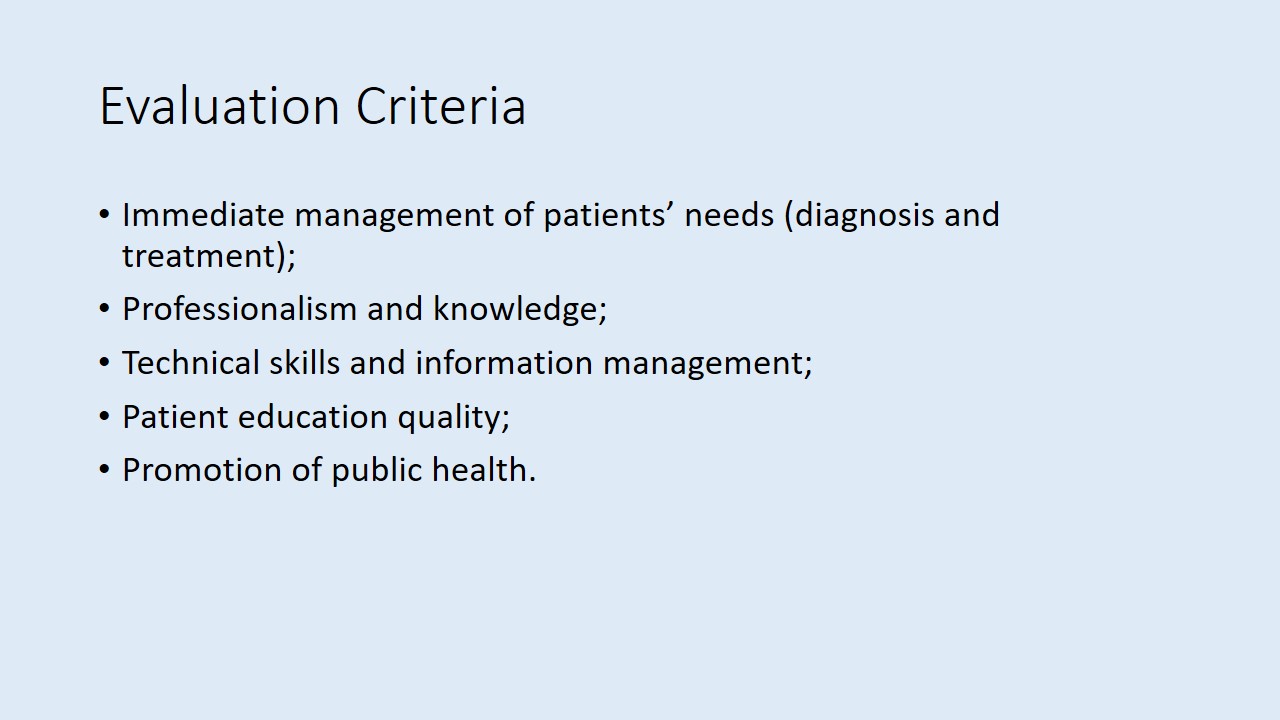 Evaluation Criteria

• Immediate management of patients’ needs (diagnosis and treatment);
• Professionalism and knowledge;
• Technical skills and information management;
• Patient education quality;
• Promotion of public health.